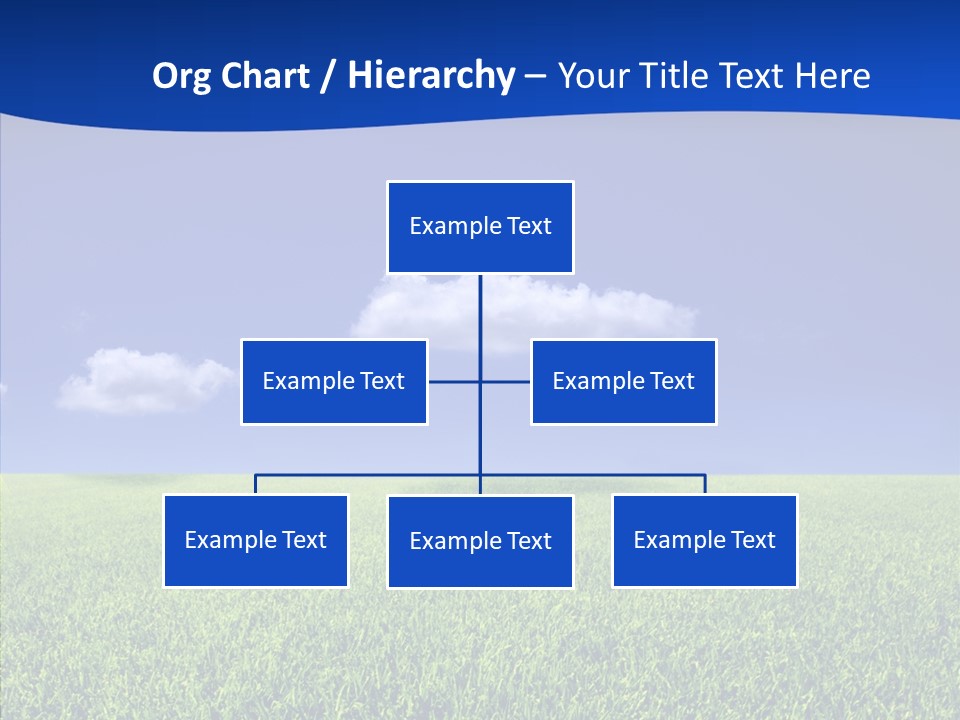 Org Chart / Hierarchy – Your Title Text Here

Example Text

Example Text

Example Text

Example Text

Example Text

Example Text